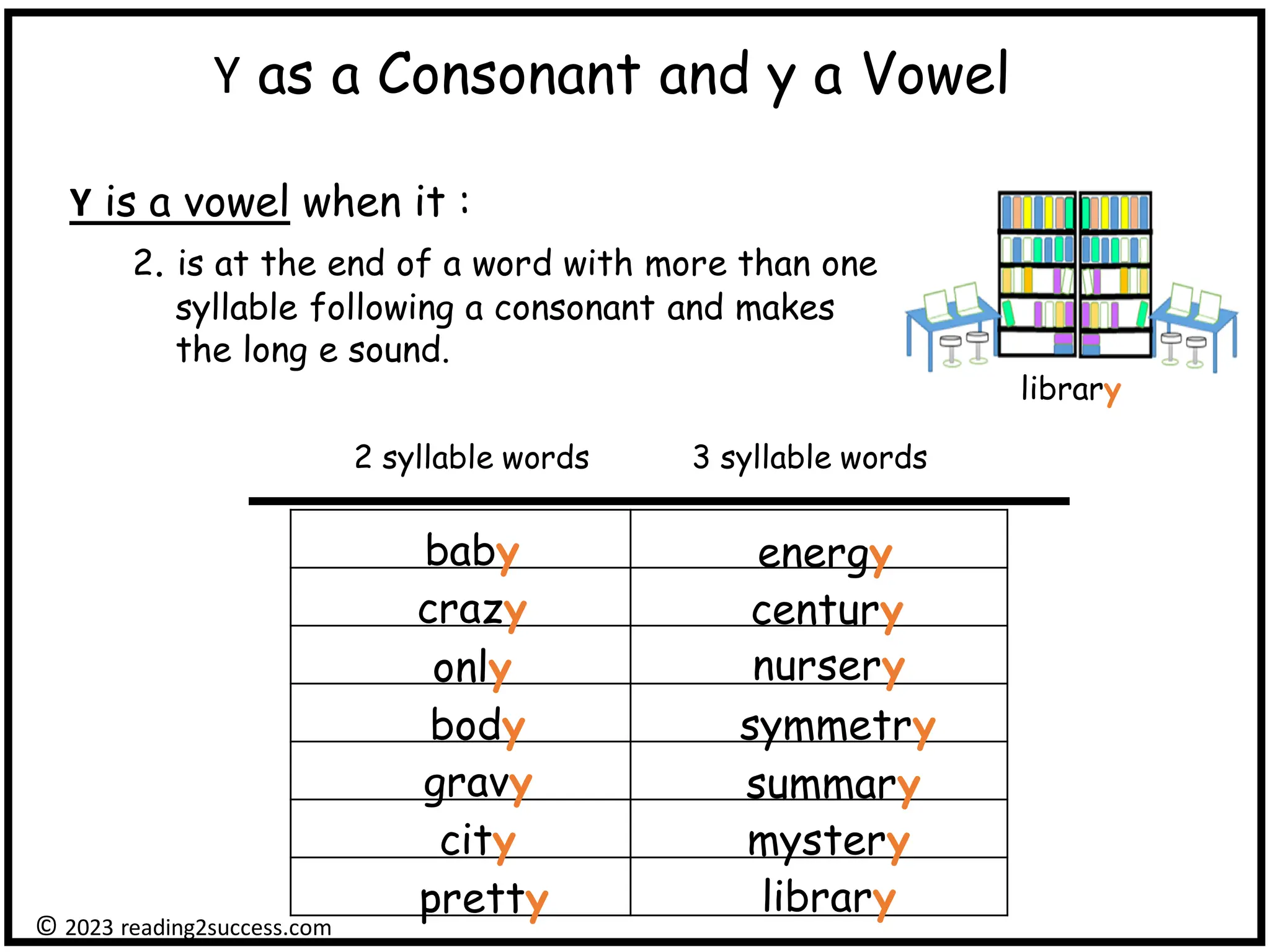 Y as a Consonant and y a Vowel

Y is a vowel when it :

2. is at the end of a word with more than one syllable following a consonant and makes the long e sound.

library

| 2 syllable words | 3 syllable words |
|---|---|
| baby | energy |
| crazy | century |
| only | nursery |
| body | symmetry |
| gravy | summary |
| city | mystery |
| pretty | library |

© 2023 reading2success.com